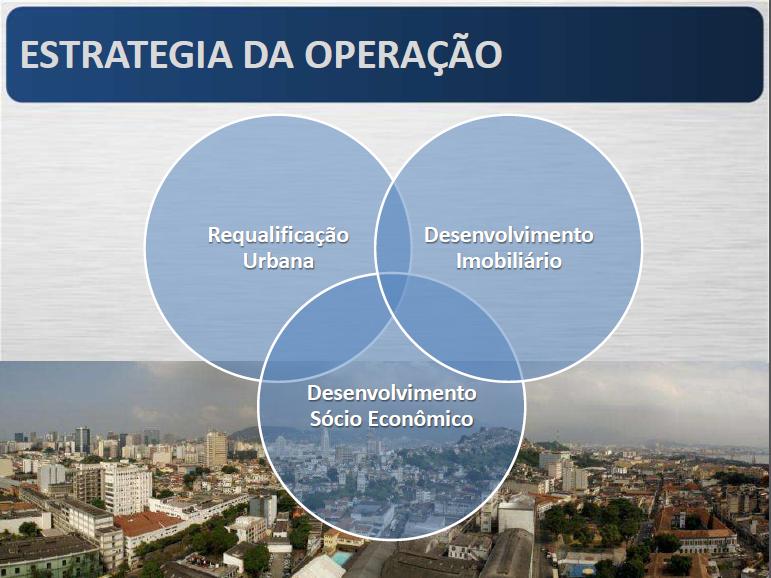 ESTRATEGIA DA OPERAÇÃO

Requalificação Urbana

Desenvolvimento Imobiliário

Desenvolvimento Sócio Econômico